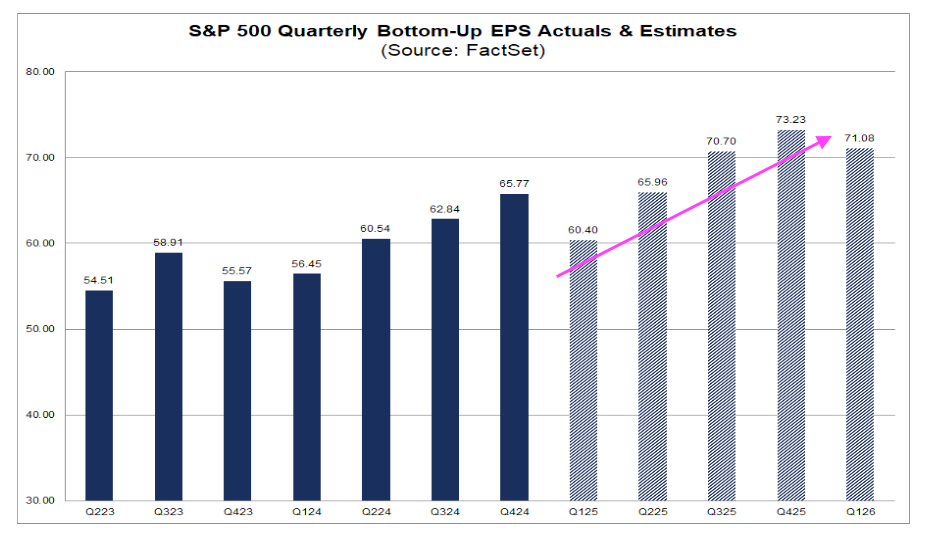 S&P 500 Quarterly Bottom-Up EPS Actuals & Estimates
(Source: FactSet)

80.00
70.00
60.00
50.00
40.00
30.00

54.51
58.91
55.57
56.45
60.54
62.84
65.77
60.40
65.96
70.70
73.23
71.08

Q223
Q323
Q423
Q124
Q224
Q324
Q424
Q125
Q225
Q325
Q425
Q126